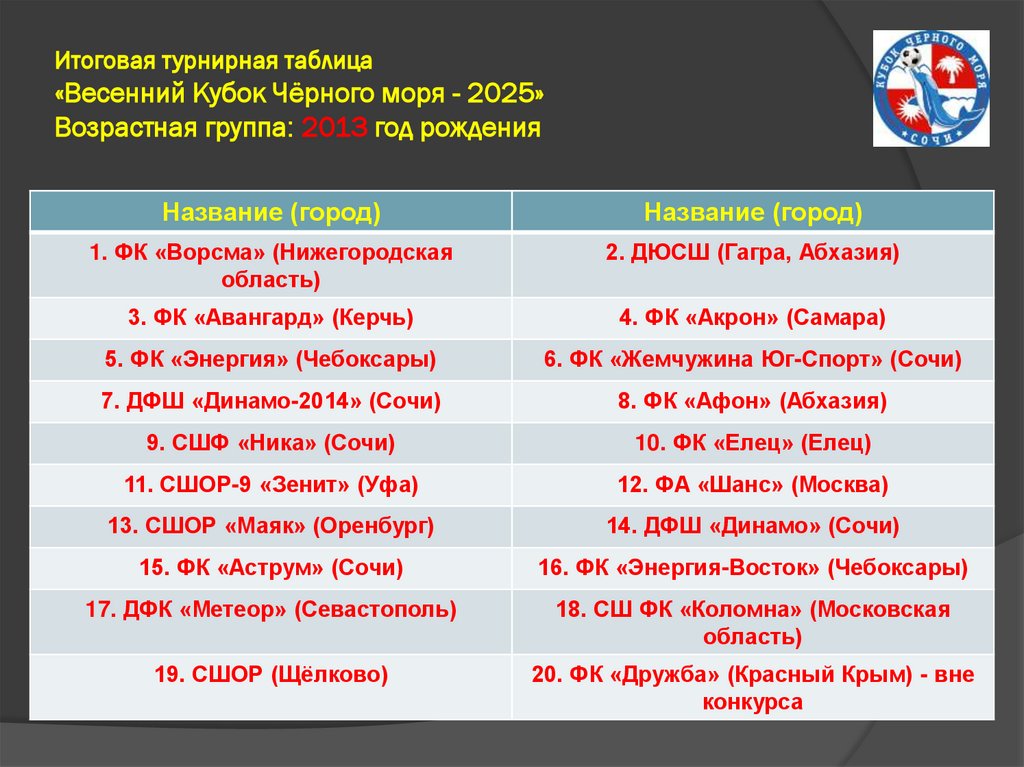 Итоговая турнирная таблица
«Весенний Кубок Чёрного моря - 2025»
Возрастная группа: 2013 год рождения

КУБОК ЧЕРНОГО МОРЯ
СОЧИ

| Название (город) | Название (город) |
|---|---|
| 1. ФК «Ворсма» (Нижегородская область) | 2. ДЮСШ (Гагра, Абхазия) |
| 3. ФК «Авангард» (Керчь) | 4. ФК «Акрон» (Самара) |
| 5. ФК «Энергия» (Чебоксары) | 6. ФК «Жемчужина Юг-Спорт» (Сочи) |
| 7. ДФШ «Динамо-2014» (Сочи) | 8. ФК «Афон» (Абхазия) |
| 9. СШФ «Ника» (Сочи) | 10. ФК «Елец» (Елец) |
| 11. СШОР-9 «Зенит» (Уфа) | 12. ФА «Шанс» (Москва) |
| 13. СШОР «Маяк» (Оренбург) | 14. ДФШ «Динамо» (Сочи) |
| 15. ФК «Аструм» (Сочи) | 16. ФК «Энергия-Восток» (Чебоксары) |
| 17. ДФК «Метеор» (Севастополь) | 18. СШ ФК «Коломна» (Московская область) |
| 19. СШОР (Щёлково) | 20. ФК «Дружба» (Красный Крым) - вне конкурса |